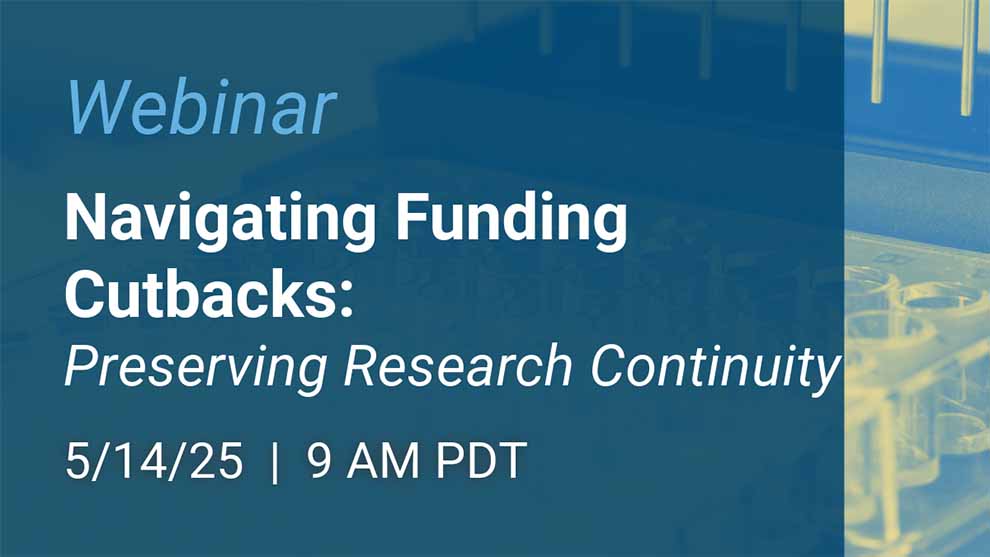 Webinar

Navigating Funding Cutbacks:
Preserving Research Continuity

5/14/25 | 9 AM PDT